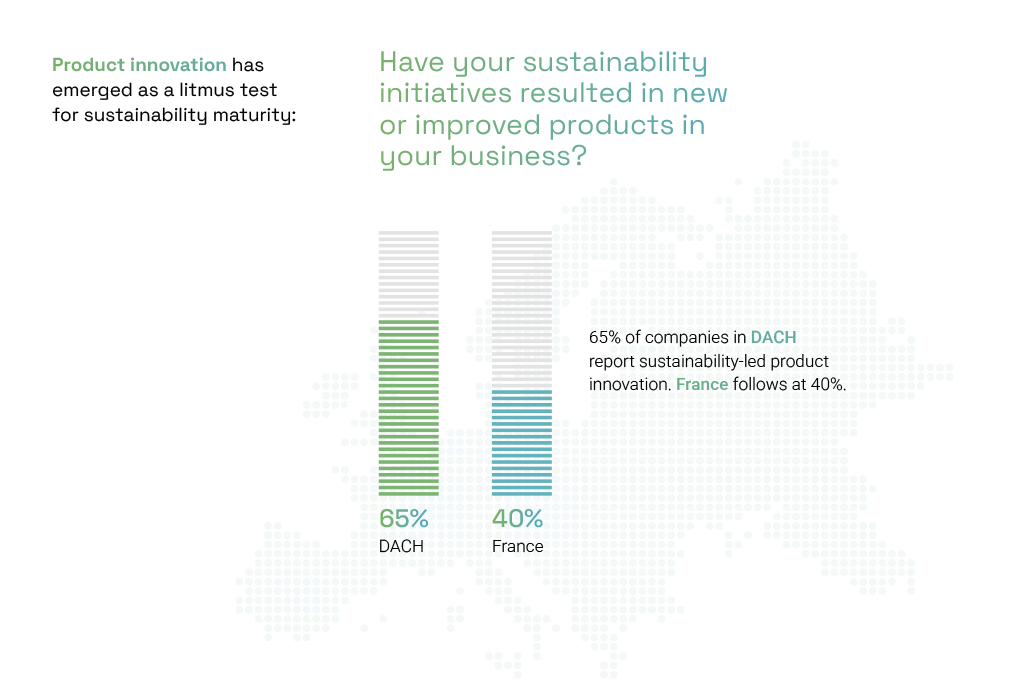 Product innovation has emerged as a litmus test for sustainability maturity:

Have your sustainability initiatives resulted in new or improved products in your business?

65% of companies in DACH report sustainability-led product innovation. France follows at 40%.

65%
DACH

40%
France